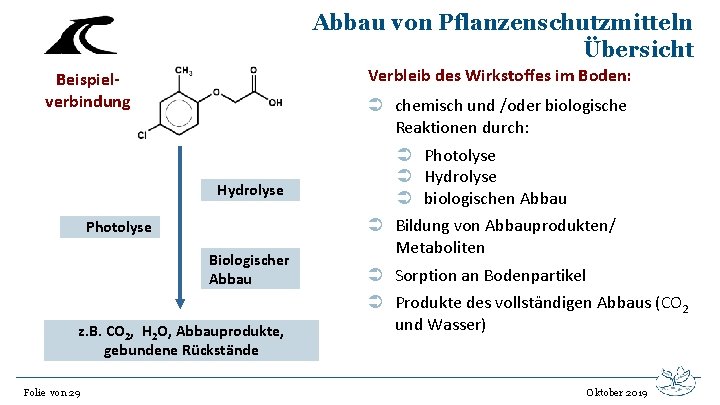 Abbau von Pflanzenschutzmitteln
Übersicht

Beispielverbindung

$CH_3$

O

O

OH

Cl

Hydrolyse

Photolyse

Biologischer Abbau

z.B. $CO_2$, $H_2O$, Abbauprodukte, gebundene Rückstände

Verbleib des Wirkstoffes im Boden:

➲ chemisch und /oder biologische Reaktionen durch:

➲ Photolyse
➲ Hydrolyse
➲ biologischen Abbau

➲ Bildung von Abbauprodukten/ Metaboliten

➲ Sorption an Bodenpartikel

➲ Produkte des vollständigen Abbaus ($CO_2$ und Wasser)

Folie von 29

Oktober 2019